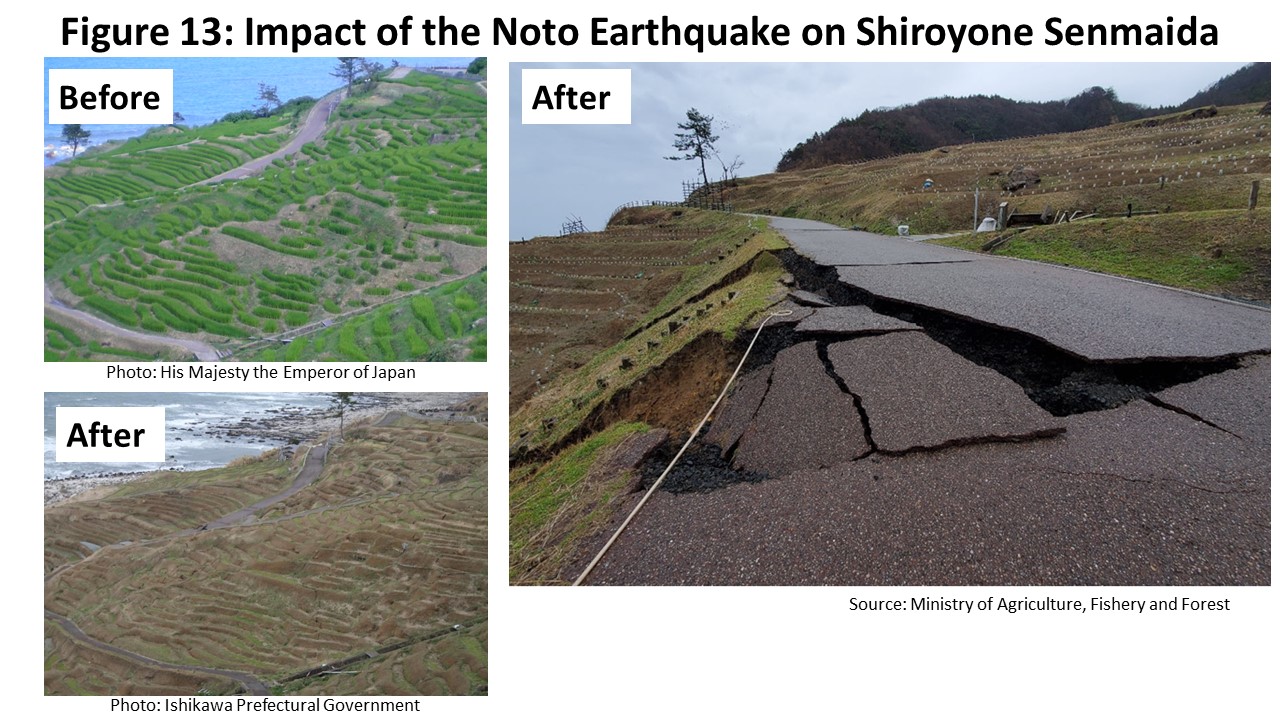 Figure 13: Impact of the Noto Earthquake on Shiroyone Senmaida

Before

Photo: His Majesty the Emperor of Japan

After

Photo: Ishikawa Prefectural Government

After

Source: Ministry of Agriculture, Fishery and Forest